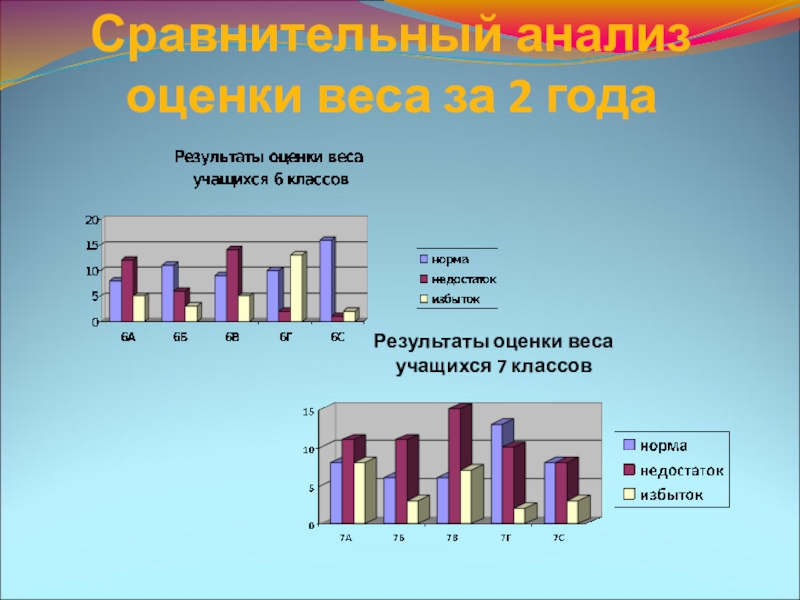 Сравнительный анализ оценки веса за 2 года

Результаты оценки веса учащихся 6 классов

20
15
10
5
0

6А 6Б 6В 6Г 6С

норма
недостаток
избыток

Результаты оценки веса учащихся 7 классов

15
10
5
0

7А 7Б 7В 7Г 7С

норма
недостаток
избыток